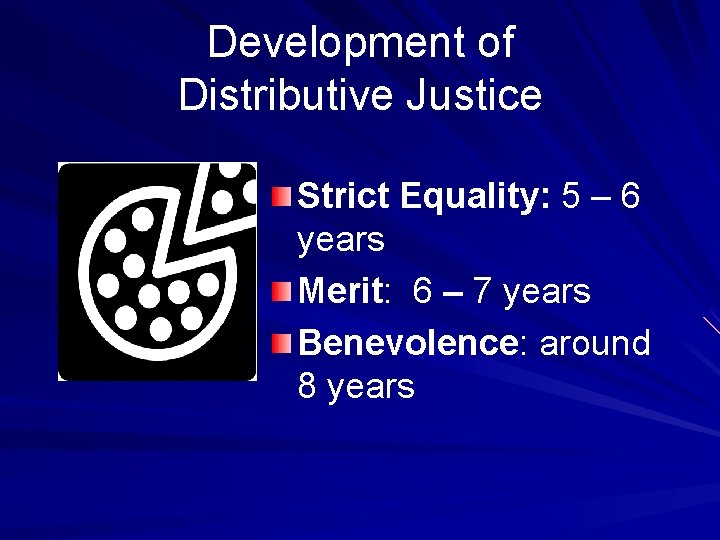 Development of Distributive Justice

Strict Equality: 5 – 6 years

Merit: 6 – 7 years

Benevolence: around 8 years